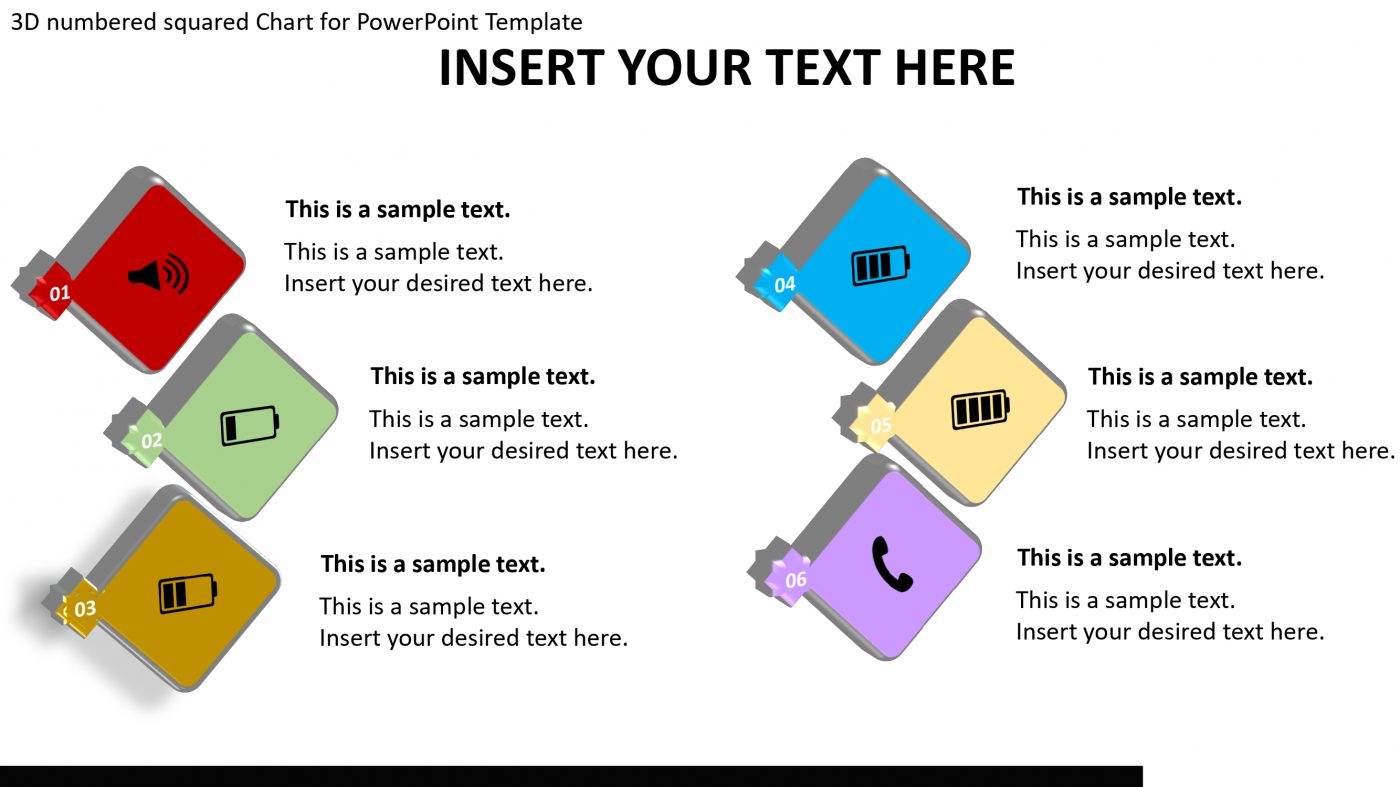 3D numbered squared Chart for PowerPoint Template

INSERT YOUR TEXT HERE

01

This is a sample text.

This is a sample text.
Insert your desired text here.

02

This is a sample text.

This is a sample text.
Insert your desired text here.

03

This is a sample text.

This is a sample text.
Insert your desired text here.

04

This is a sample text.

This is a sample text.
Insert your desired text here.

05

This is a sample text.

This is a sample text.
Insert your desired text here.

06

This is a sample text.

This is a sample text.
Insert your desired text here.